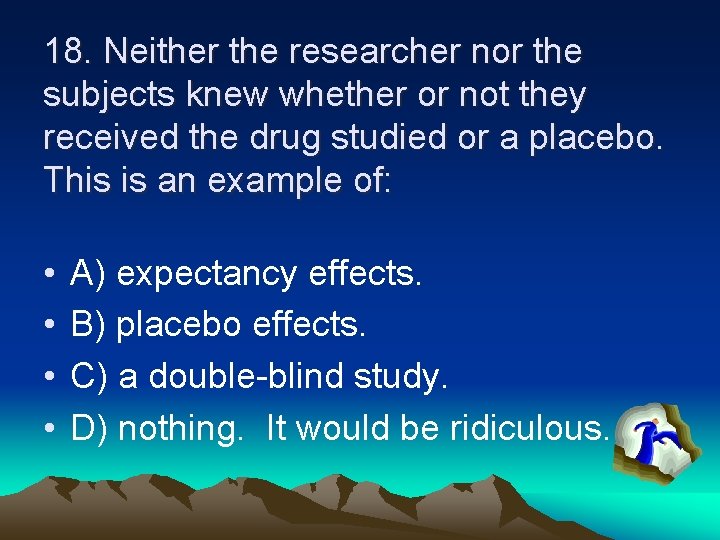 18. Neither the researcher nor the subjects knew whether or not they received the drug studied or a placebo. This is an example of:

• A) expectancy effects.
• B) placebo effects.
• C) a double-blind study.
• D) nothing. It would be ridiculous.